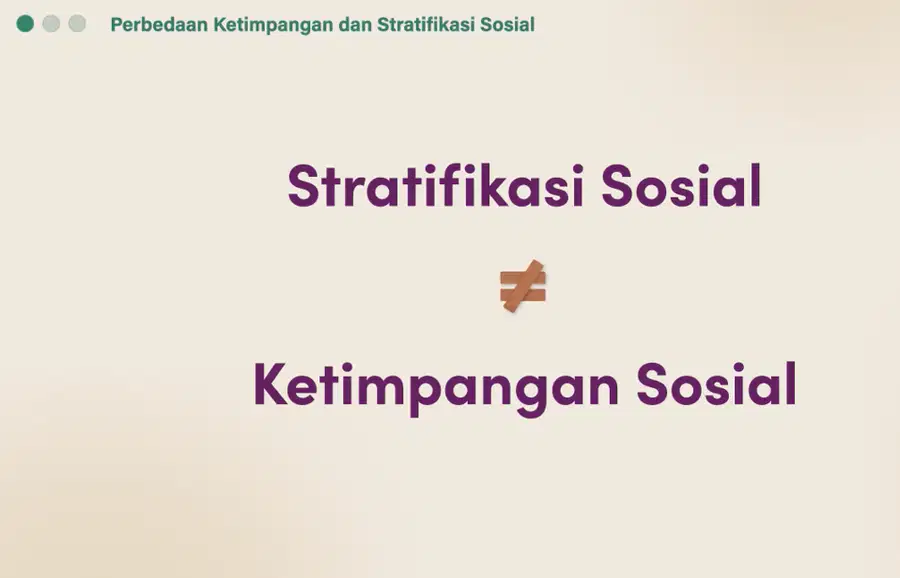 Perbedaan Ketimpangan dan Stratifikasi Sosial

Stratifikasi Sosial

$\neq$

Ketimpangan Sosial